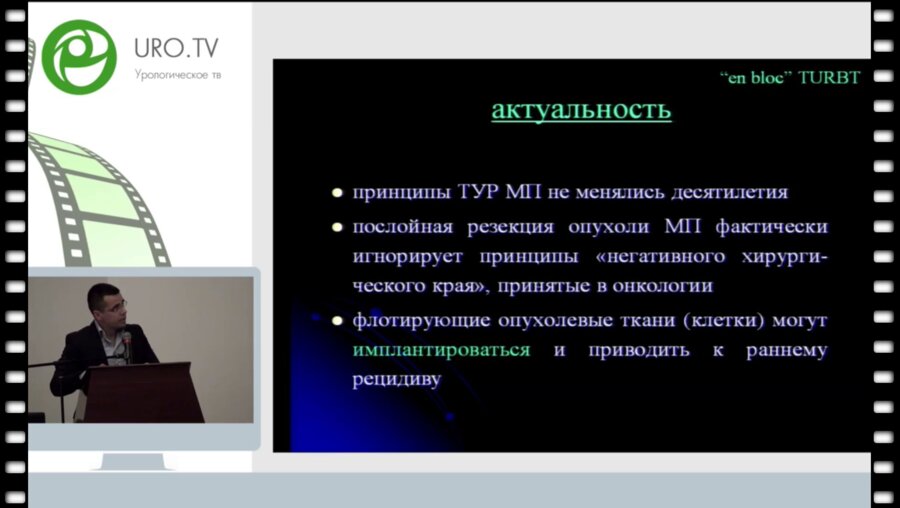 URO.TV
Урологическое тв

"en bloc" TURBT

актуальность

- принципы ТУР МП не менялись десятилетия
- послойная резекция опухоли МП фактически игнорирует принципы «негативного хирургического края», принятые в онкологии
- флотирующие опухолевые ткани (клетки) могут имплантироваться и приводить к раннему рецидиву